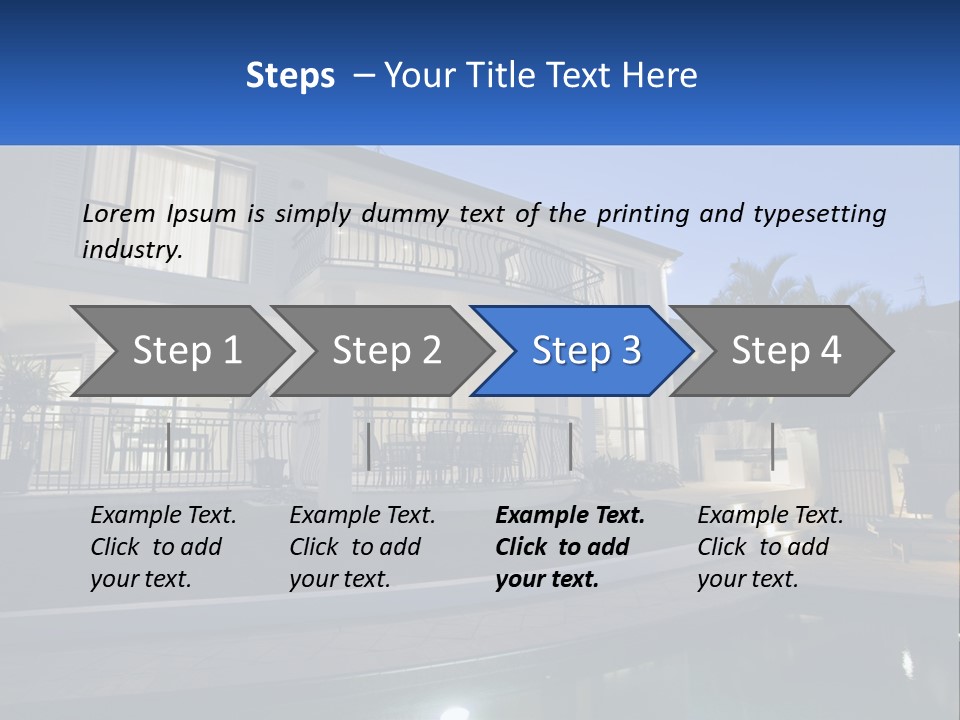 Steps – Your Title Text Here

Lorem Ipsum is simply dummy text of the printing and typesetting industry.

Step 1

Step 2

Step 3

Step 4

Example Text. Click to add your text.

Example Text. Click to add your text.

Example Text. Click to add your text.

Example Text. Click to add your text.